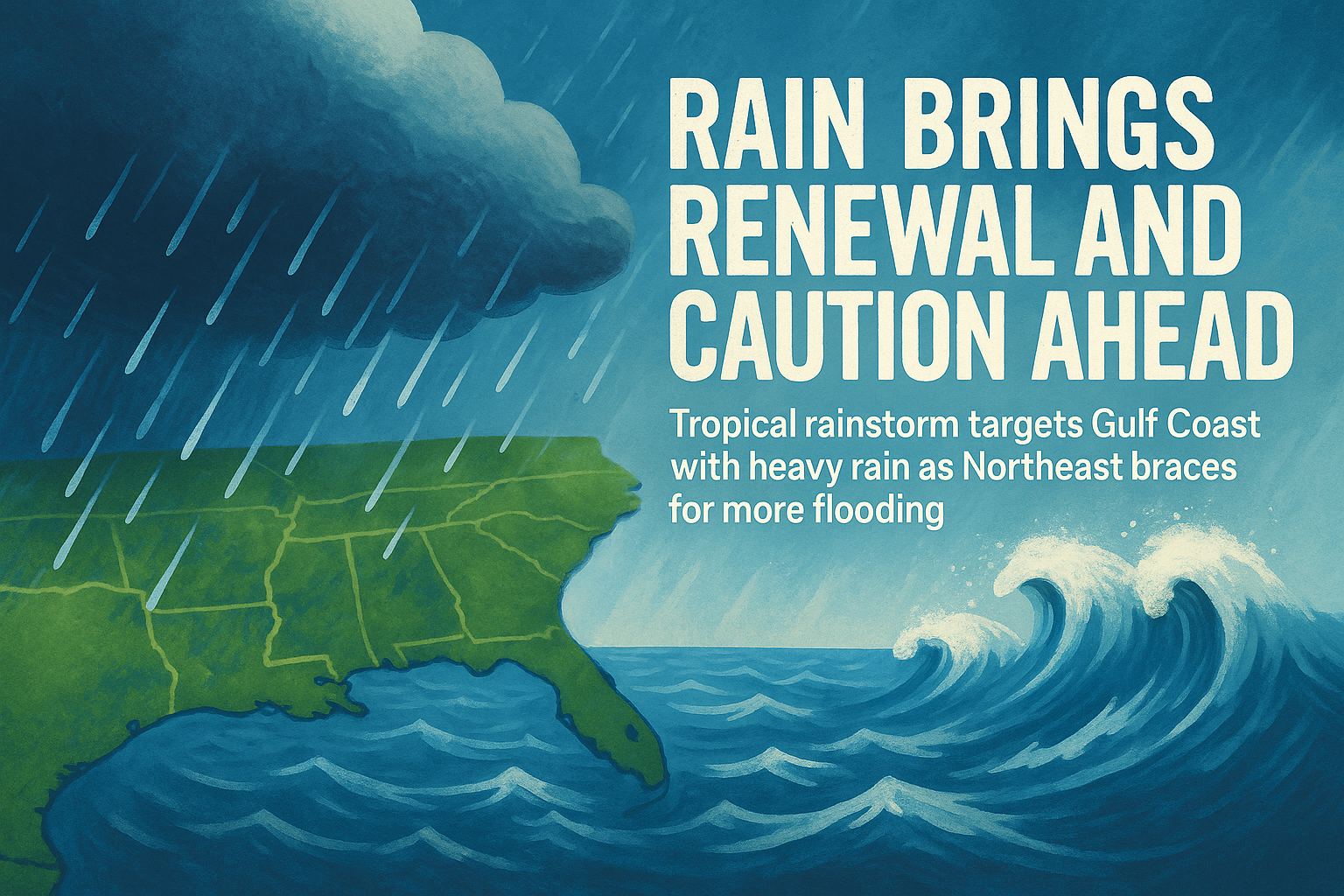 RAIN BRINGS RENEWAL AND CAUTION AHEAD

Tropical rainstorm targets Gulf Coast with heavy rain as Northeast braces for more flooding